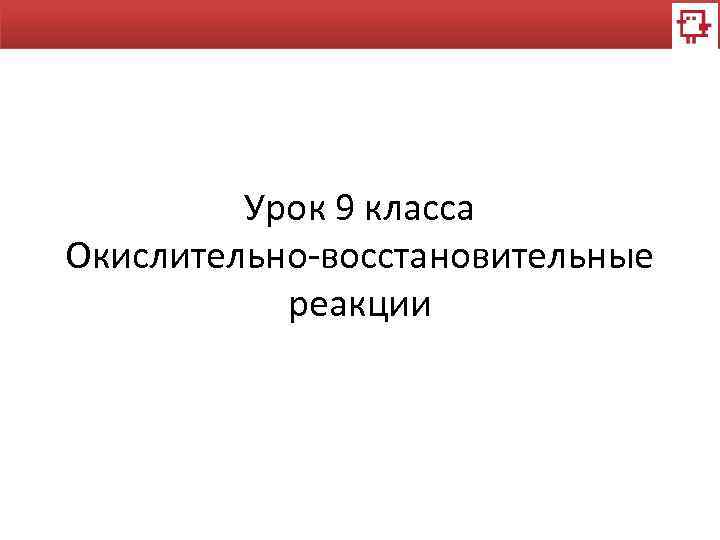 Урок 9 класса
Окислительно-восстановительные реакции